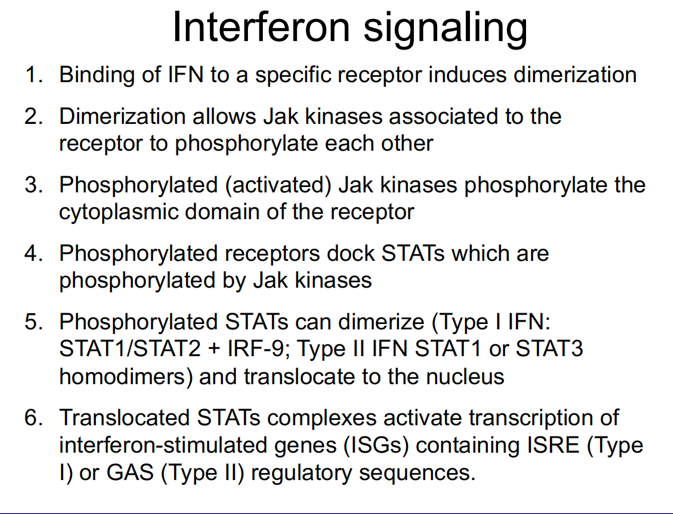 Interferon signaling

1. Binding of IFN to a specific receptor induces dimerization

2. Dimerization allows Jak kinases associated to the receptor to phosphorylate each other

3. Phosphorylated (activated) Jak kinases phosphorylate the cytoplasmic domain of the receptor

4. Phosphorylated receptors dock STATs which are phosphorylated by Jak kinases

5. Phosphorylated STATs can dimerize (Type I IFN: STAT1/STAT2 + IRF-9; Type II IFN STAT1 or STAT3 homodimers) and translocate to the nucleus

6. Translocated STATs complexes activate transcription of interferon-stimulated genes (ISGs) containing ISRE (Type I) or GAS (Type II) regulatory sequences.